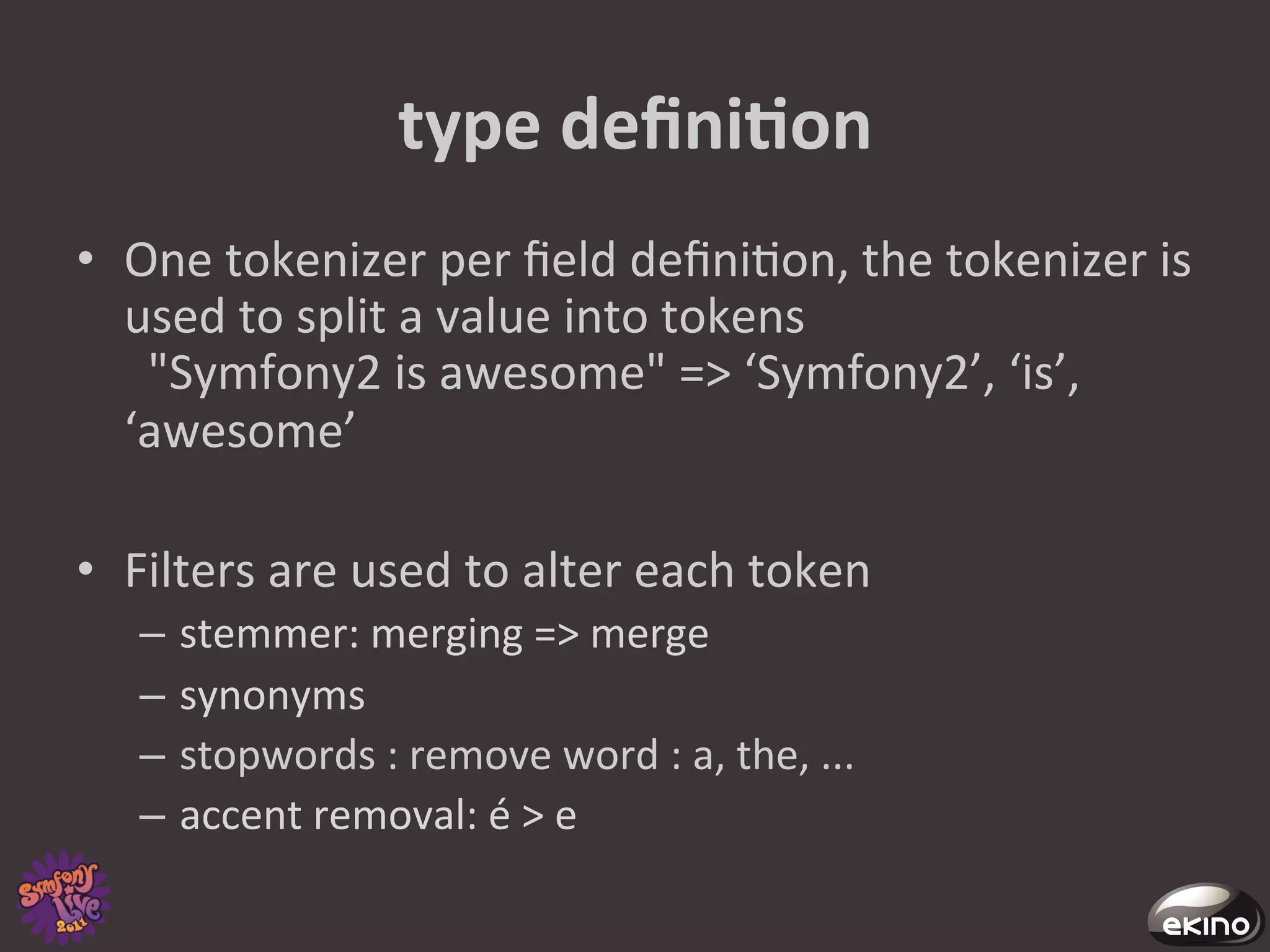 type definition

• One tokenizer per field definition, the tokenizer is used to split a value into tokens
"Symfony2 is awesome" => ‘Symfony2’, ‘is’, ‘awesome’

• Filters are used to alter each token
– stemmer: merging => merge
– synonyms
– stopwords : remove word : a, the, ...
– accent removal: é > e

Symfony Live 2011

ekino